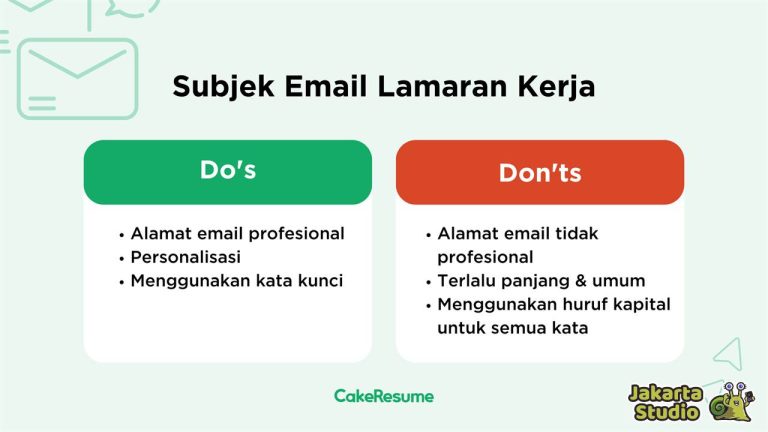 Subjek Email Lamaran Kerja

Do's

• Alamat email profesional
• Personalisasi
• Menggunakan kata kunci

Don'ts

• Alamat email tidak profesional
• Terlalu panjang & umum
• Menggunakan huruf kapital untuk semua kata

CakeResume

Jakarta Studio